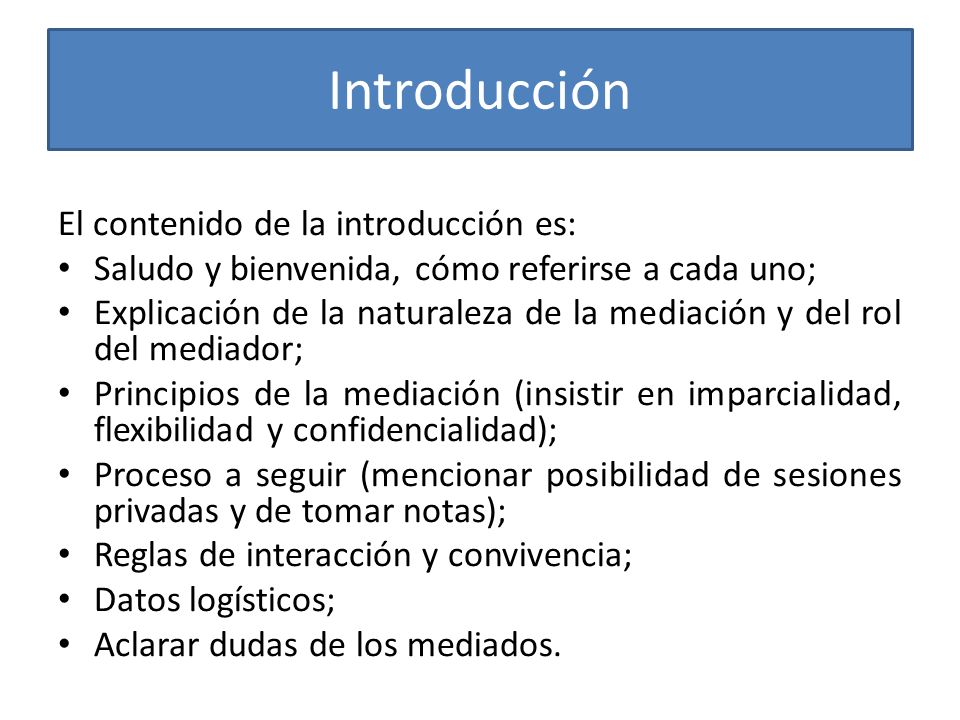 Introducción

El contenido de la introducción es:
• Saludo y bienvenida, cómo referirse a cada uno;
• Explicación de la naturaleza de la mediación y del rol del mediador;
• Principios de la mediación (insistir en imparcialidad, flexibilidad y confidencialidad);
• Proceso a seguir (mencionar posibilidad de sesiones privadas y de tomar notas);
• Reglas de interacción y convivencia;
• Datos logísticos;
• Aclarar dudas de los mediados.